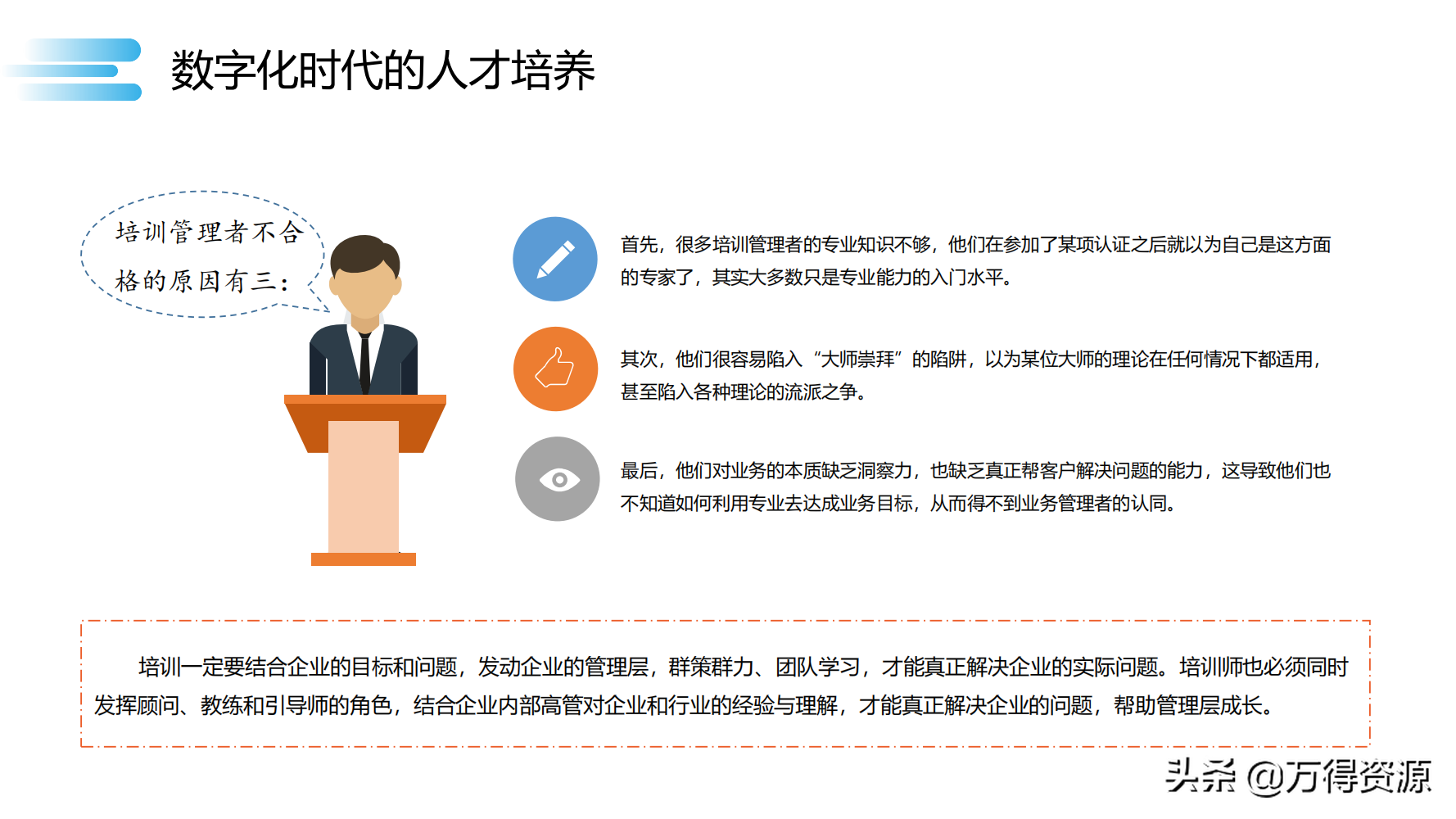 数字化时代的人才培养

培训管理者不合格的原因有三：

首先，很多培训管理者的专业知识不够，他们在参加了某项认证之后就以为自己是这方面的专家了，其实大多数只是专业能力的入门水平。

其次，他们很容易陷入“大师崇拜”的陷阱，以为某位大师的理论在任何情况下都适用，甚至陷入各种理论的流派之争。

最后，他们对业务的本质缺乏洞察力，也缺乏真正帮客户解决问题的能力，这导致他们也不知道如何利用专业去达成业务目标，从而得不到业务管理者的认同。

培训一定要结合企业的目标和问题，发动企业的管理层，群策群力、团队学习，才能真正解决企业的实际问题。培训师也必须同时发挥顾问、教练和引导师的角色，结合企业内部高管对企业和行业的经验与理解，才能真正解决企业的问题，帮助管理层成长。

头条 @万得资源